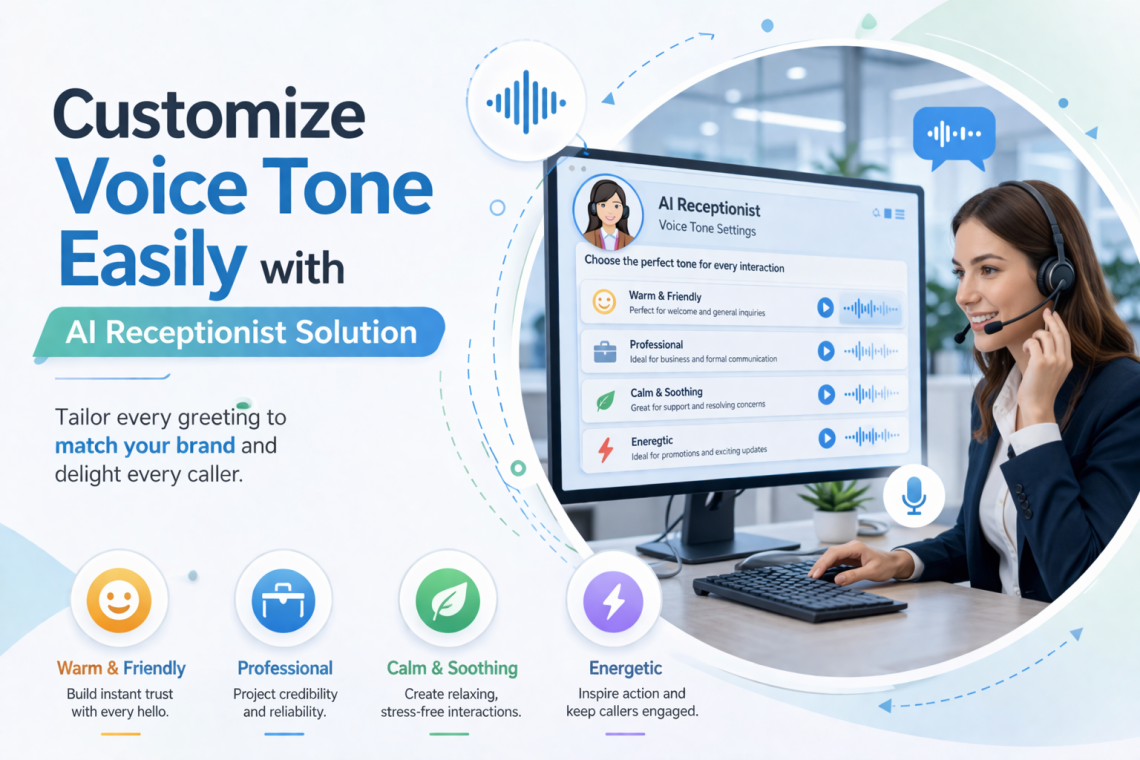 Customize Voice Tone Easily with

AI Receptionist Solution

Tailor every greeting to match your brand and delight every caller.

AI Receptionist
Voice Tone Settings

Choose the perfect tone for every interaction

Warm & Friendly
Perfect for welcome and general inquiries

Professional
Ideal for business and formal communication

Calm & Soothing
Great for support and resolving concerns

Energetic
Ideal for promotions and exciting updates

Warm & Friendly
Build instant trust with every hello.

Professional
Project credibility and reliability.

Calm & Soothing
Create relaxing, stress-free interactions.

Energetic
Inspire action and keep callers engaged.